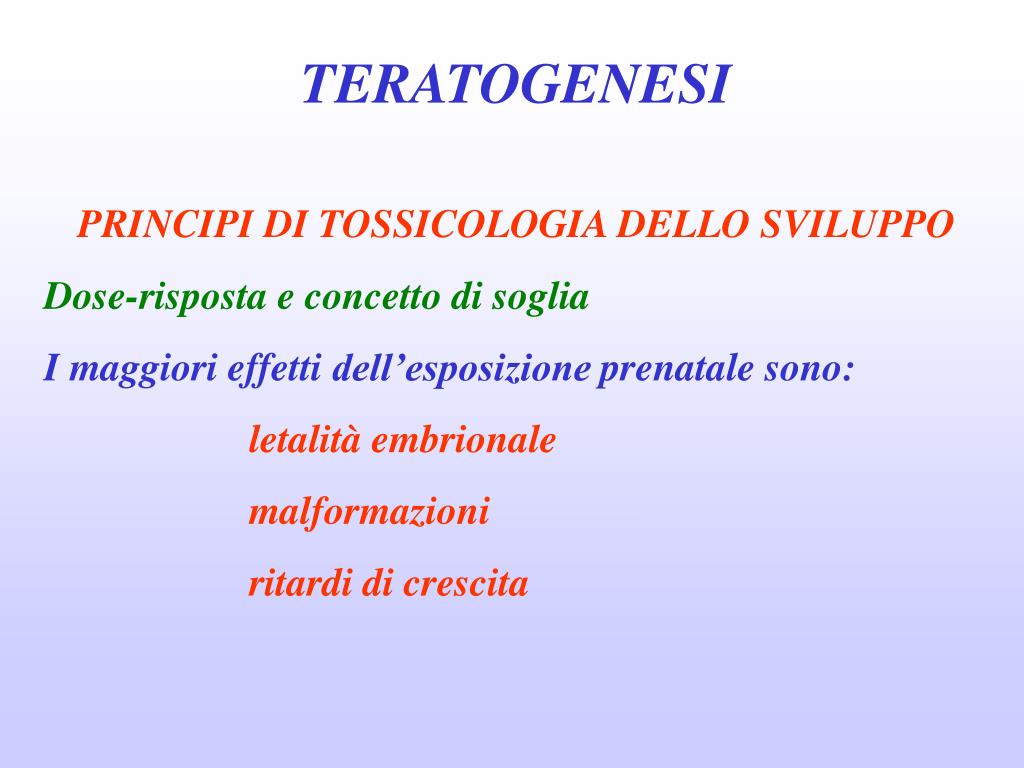 TERATOGENESI

PRINCIPI DI TOSSICOLOGIA DELLO SVILUPPO

Dose-risposta e concetto di soglia

I maggiori effetti dell’esposizione prenatale sono:

letalità embrionale

malformazioni

ritardi di crescita